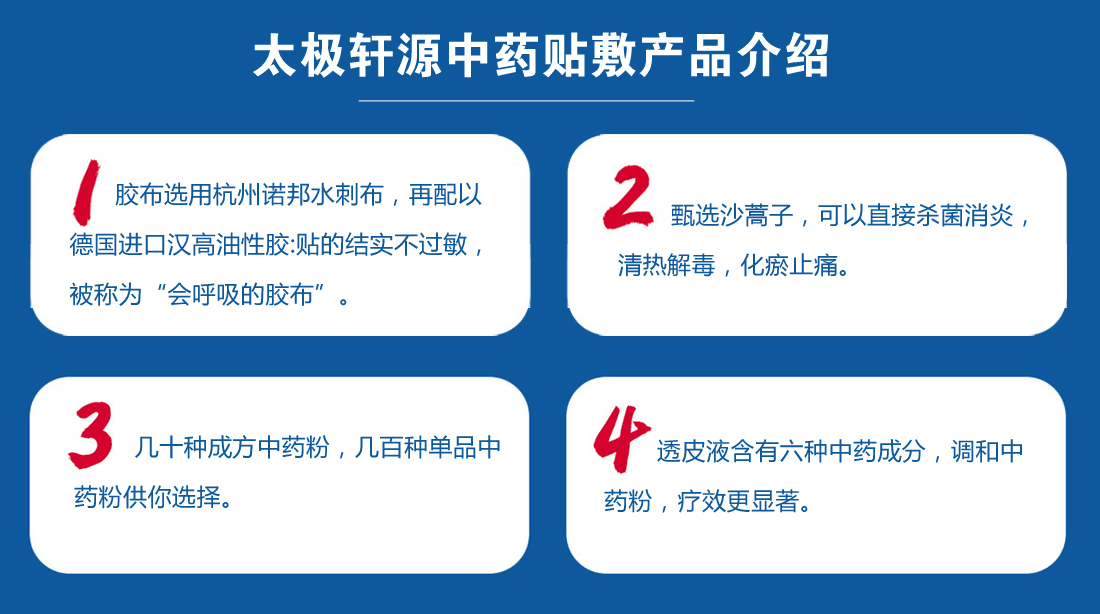 太极轩源中药贴敷产品介绍

1 胶布选用杭州诺邦水刺布，再配以德国进口汉高油性胶:贴的结实不过敏，被称为“会呼吸的胶布”。

2 甄选沙蒿子，可以直接杀菌消炎，清热解毒，化瘀止痛。

3 几十种成方中药粉，几百种单品中药粉供你选择。

4 透皮液含有六种中药成分，调和中药粉，疗效更显著。